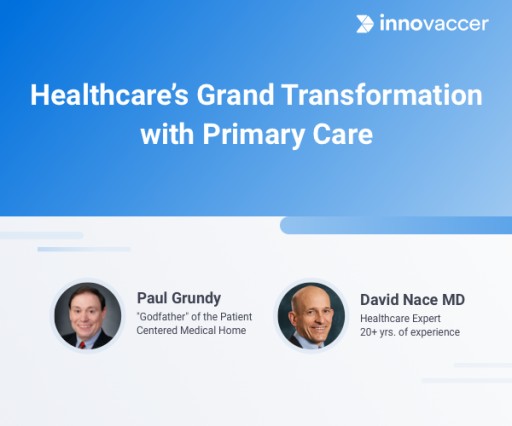 innovaccer

Healthcare's Grand Transformation with Primary Care

Paul Grundy
"Godfather" of the Patient Centered Medical Home

David Nace MD
Healthcare Expert
20+ yrs. of experience